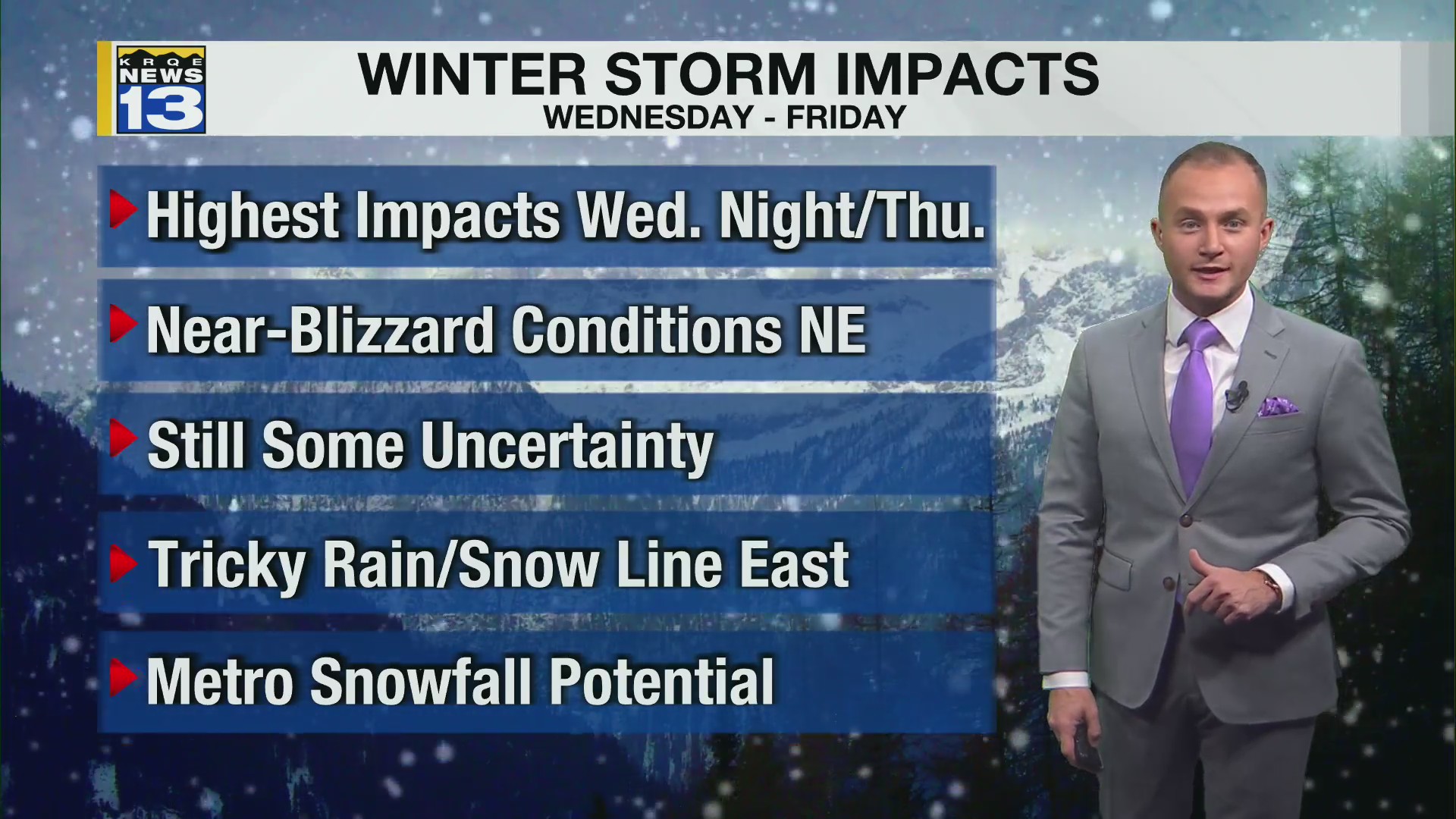 KRQE NEWS 13

WINTER STORM IMPACTS
WEDNESDAY - FRIDAY

Highest Impacts Wed. Night/Thu.

Near-Blizzard Conditions NE

Still Some Uncertainty

Tricky Rain/Snow Line East

Metro Snowfall Potential